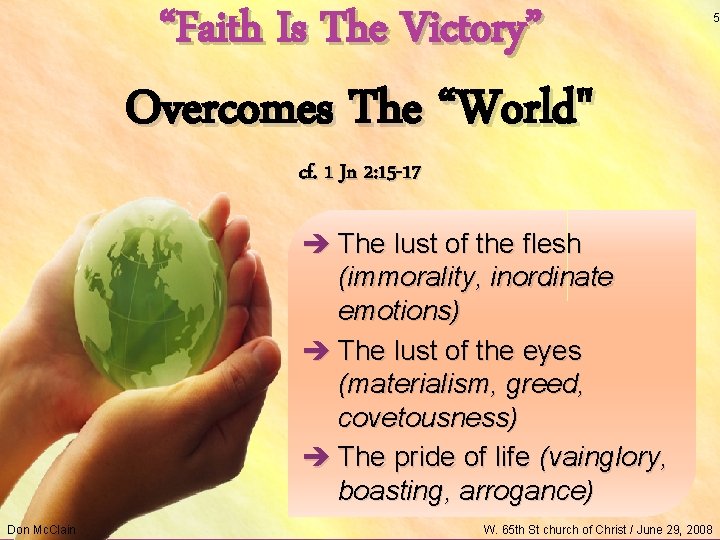 “Faith Is The Victory”

5

Overcomes The “World"

cf. 1 Jn 2:15-17

➔ The lust of the flesh (immorality, inordinate emotions)

➔ The lust of the eyes (materialism, greed, covetousness)

➔ The pride of life (vainglory, boasting, arrogance)

Don McClain

W. 65th St church of Christ / June 29, 2008